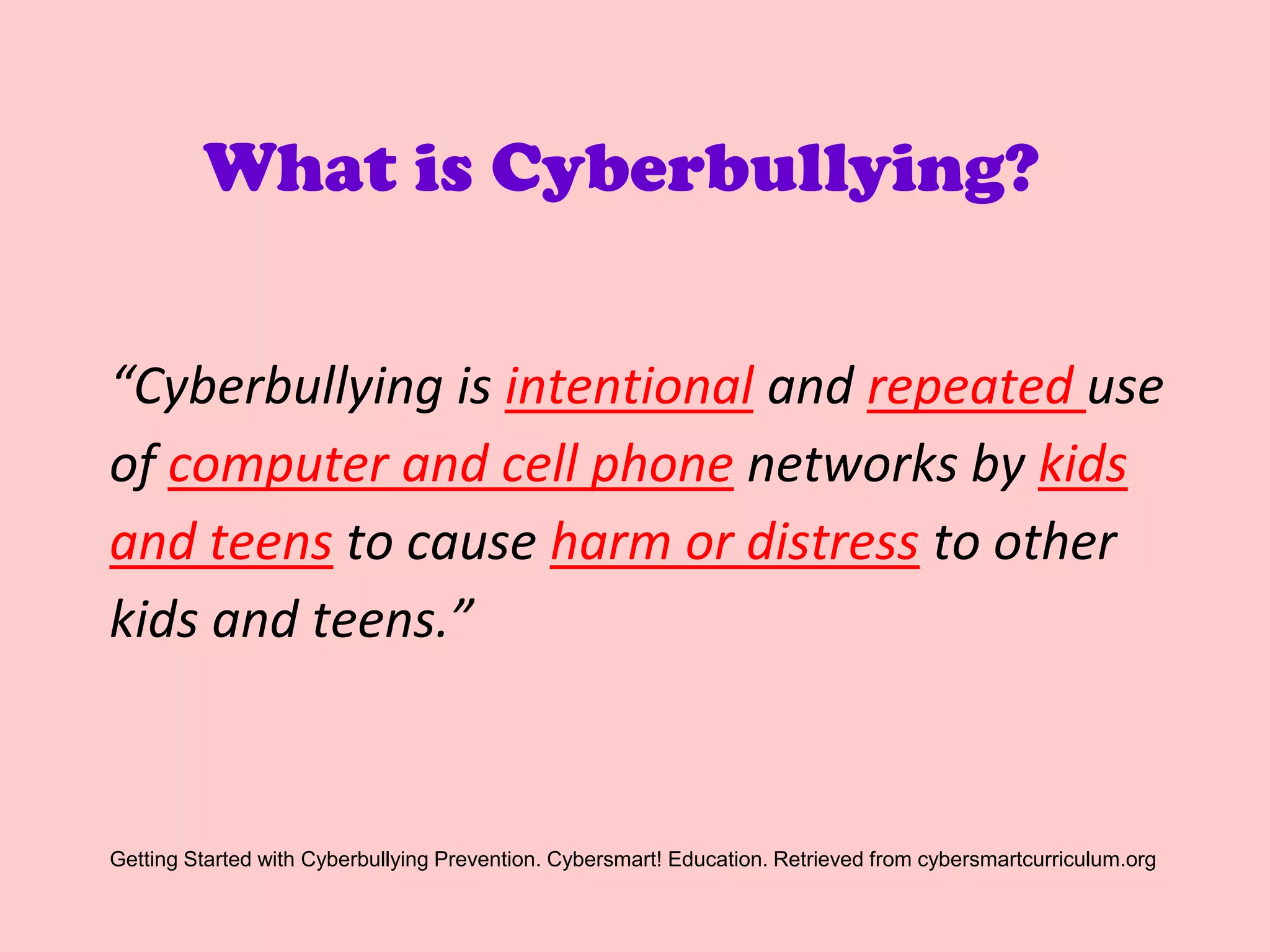 What is Cyberbullying?

“Cyberbullying is intentional and repeated use of computer and cell phone networks by kids and teens to cause harm or distress to other kids and teens.”

Getting Started with Cyberbullying Prevention. Cybersmart! Education. Retrieved from cybersmartcurriculum.org